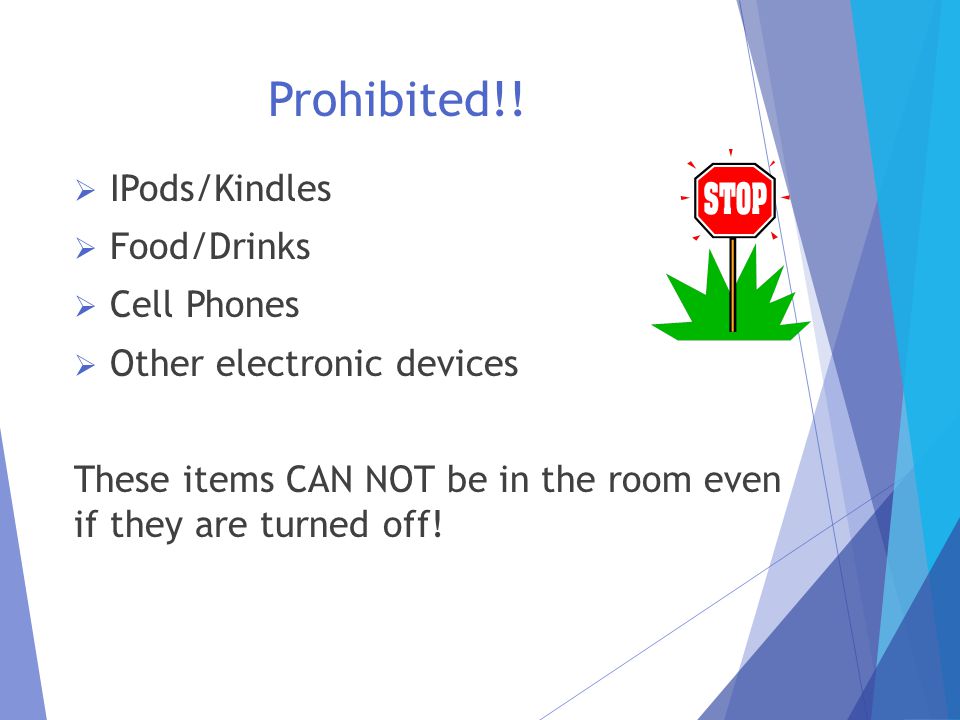 Prohibited!!

➢ IPods/Kindles
➢ Food/Drinks
➢ Cell Phones
➢ Other electronic devices

STOP

These items CAN NOT be in the room even if they are turned off!